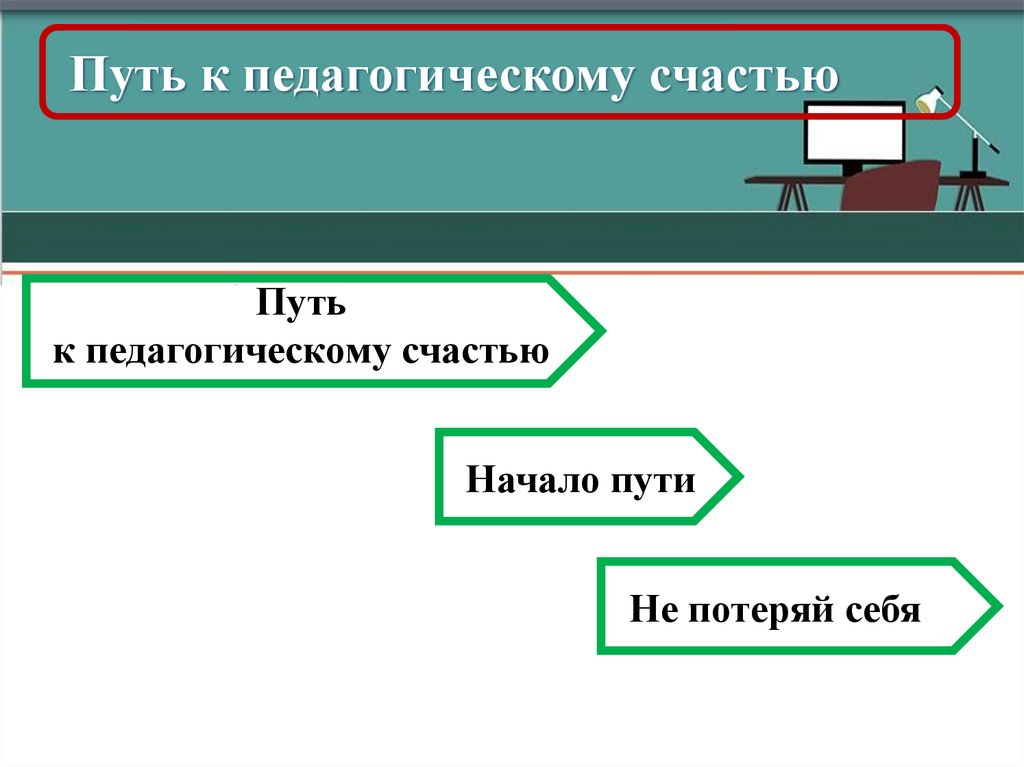 Путь к педагогическому счастью

Путь
к педагогическому счастью

Начало пути

Не потеряй себя